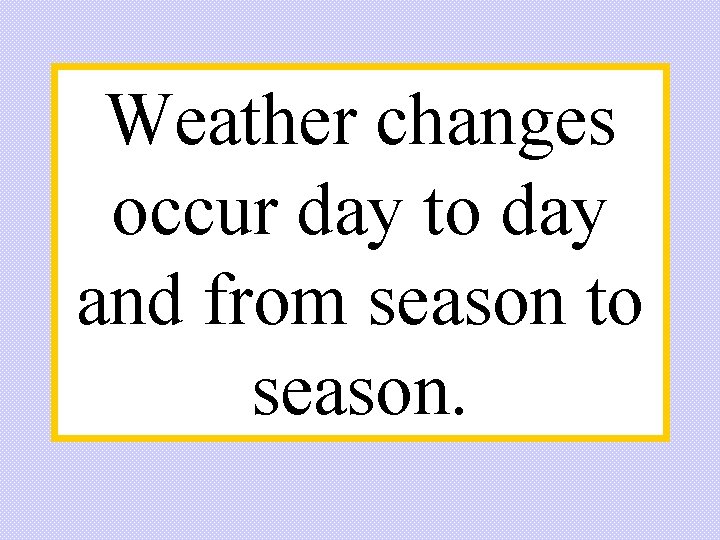 Weather changes occur day to day and from season to season.